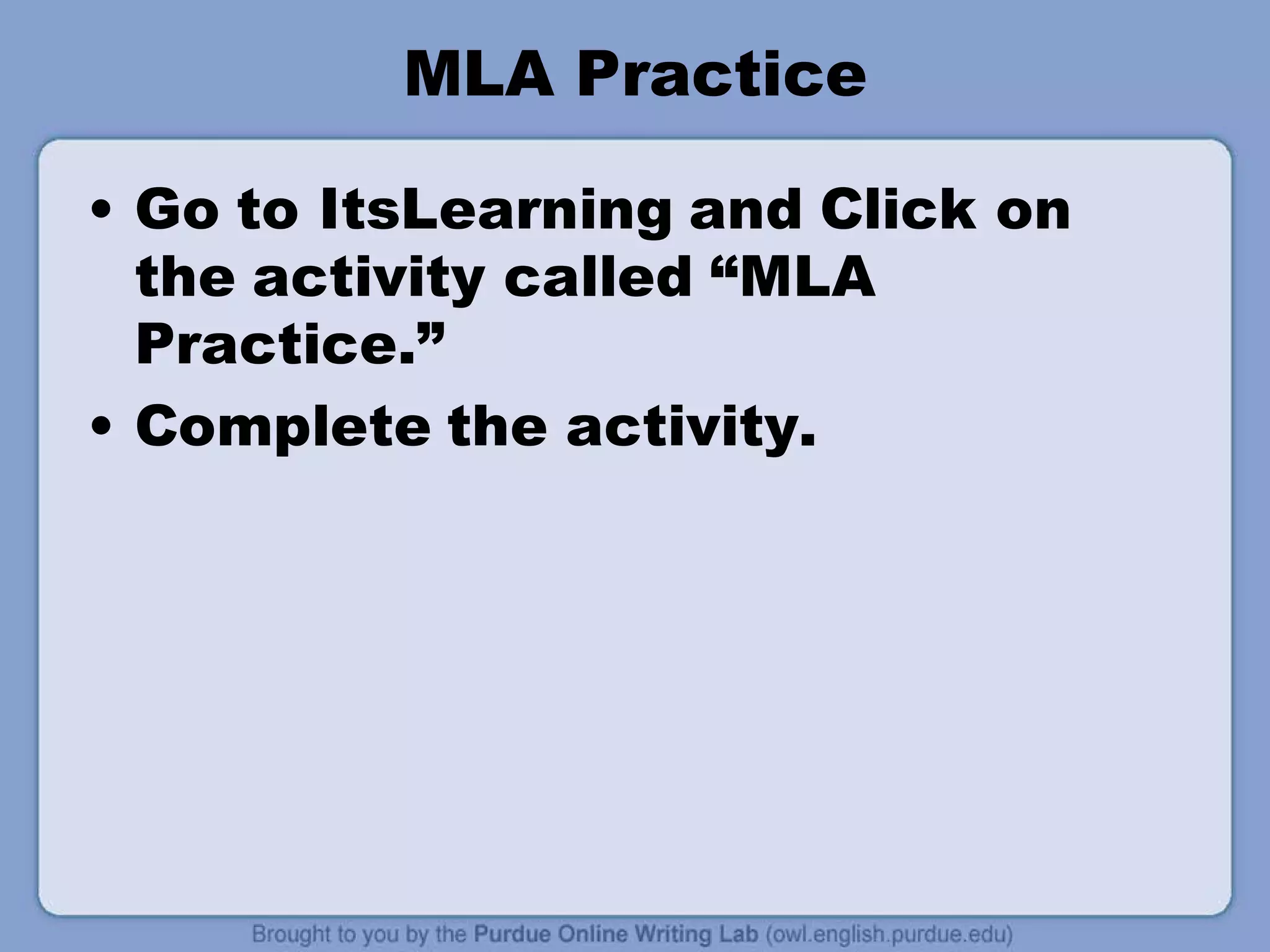 MLA Practice

• Go to ItsLearning and Click on the activity called “MLA Practice.”

• Complete the activity.

Brought to you by the Purdue Online Writing Lab (owl.english.purdue.edu)